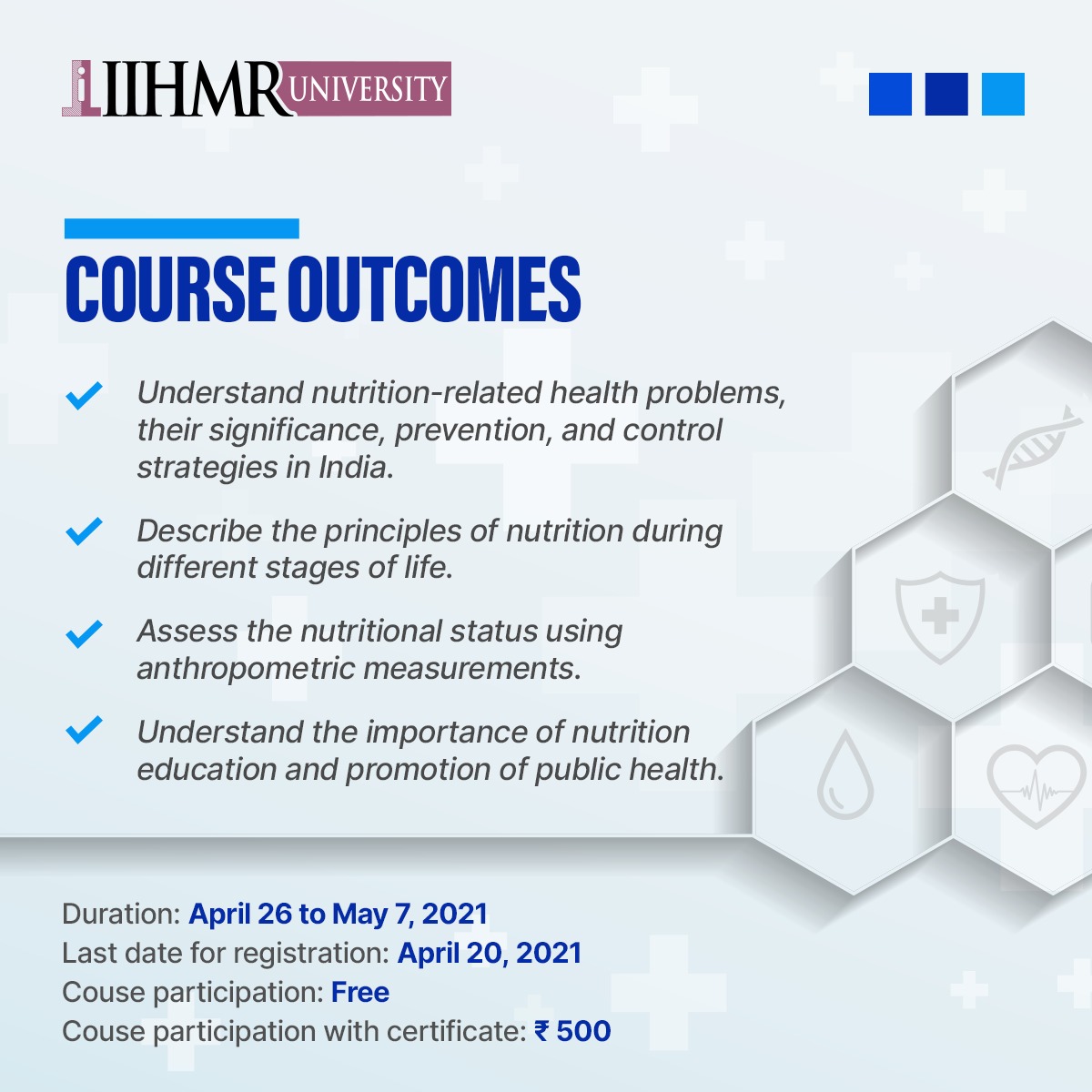 IIHMR UNIVERSITY

COURSE OUTCOMES

Understand nutrition-related health problems, their significance, prevention, and control strategies in India.

Describe the principles of nutrition during different stages of life.

Assess the nutritional status using anthropometric measurements.

Understand the importance of nutrition education and promotion of public health.

Duration: April 26 to May 7, 2021
Last date for registration: April 20, 2021
Couse participation: Free
Couse participation with certificate: ₹ 500